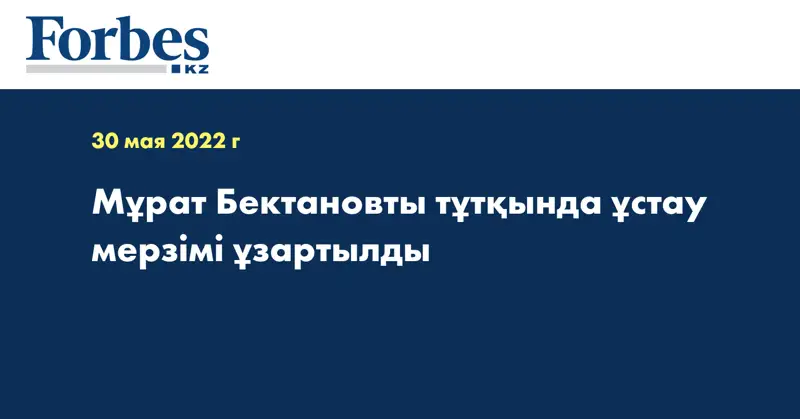 Forbes
KZ

30 мая 2022 г

Мұрат Бектановты тұтқында ұстау мерзімі ұзартылды